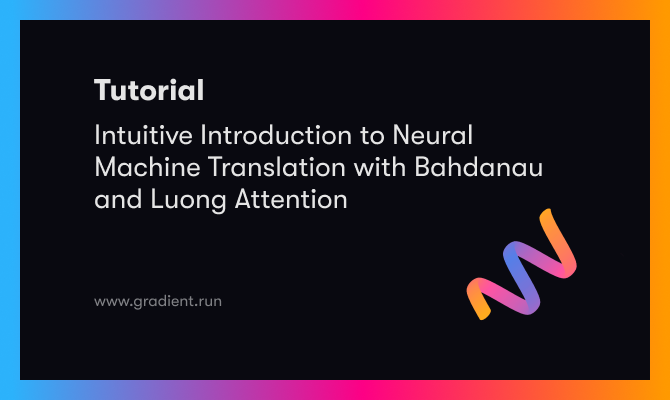 Tutorial

Intuitive Introduction to Neural Machine Translation with Bahdanau and Luong Attention

www.gradient.run